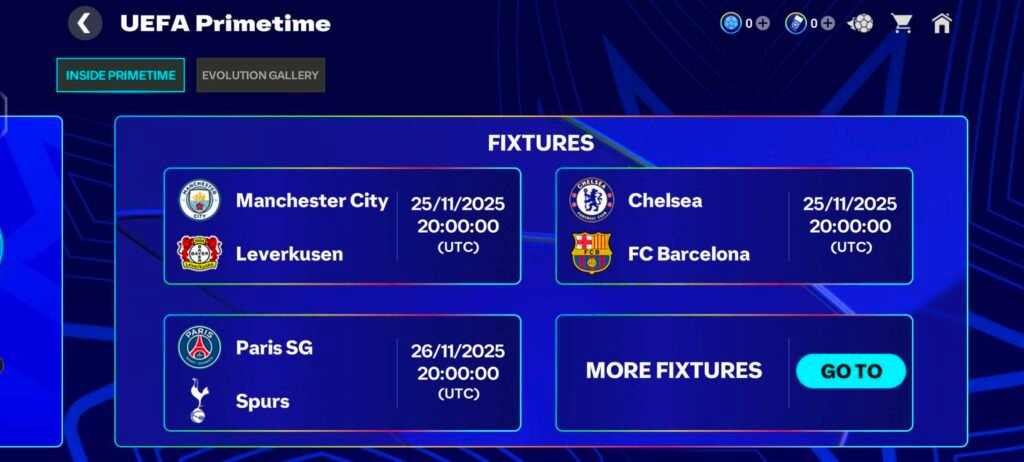 UEFA Primetime

0 0

INSIDE PRIMETIME
EVOLUTION GALLERY

FIXTURES

Manchester City
Leverkusen
25/11/2025
20:00:00
(UTC)

Chelsea
FC Barcelona
25/11/2025
20:00:00
(UTC)

Paris SG
Spurs
26/11/2025
20:00:00
(UTC)

MORE FIXTURES
GO TO